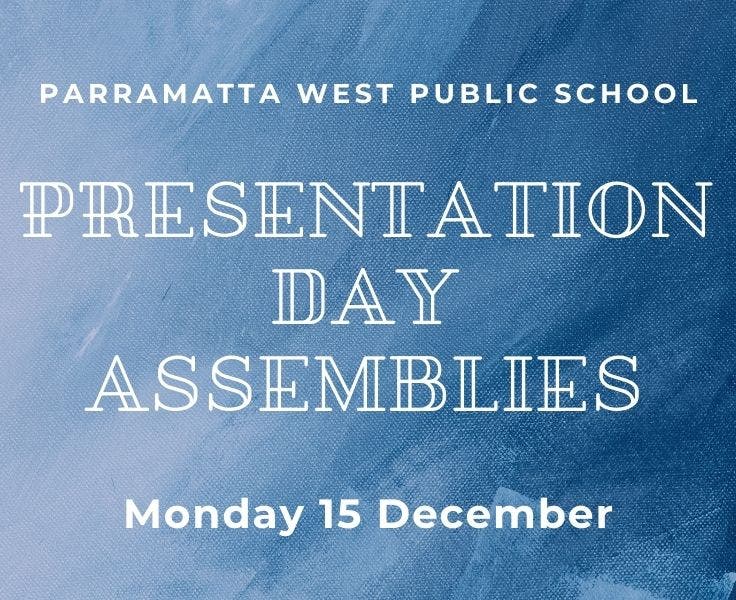 PARRAMATTA WEST PUBLIC SCHOOL

PRESENTATION DAY ASSEMBLIES

Monday 15 December